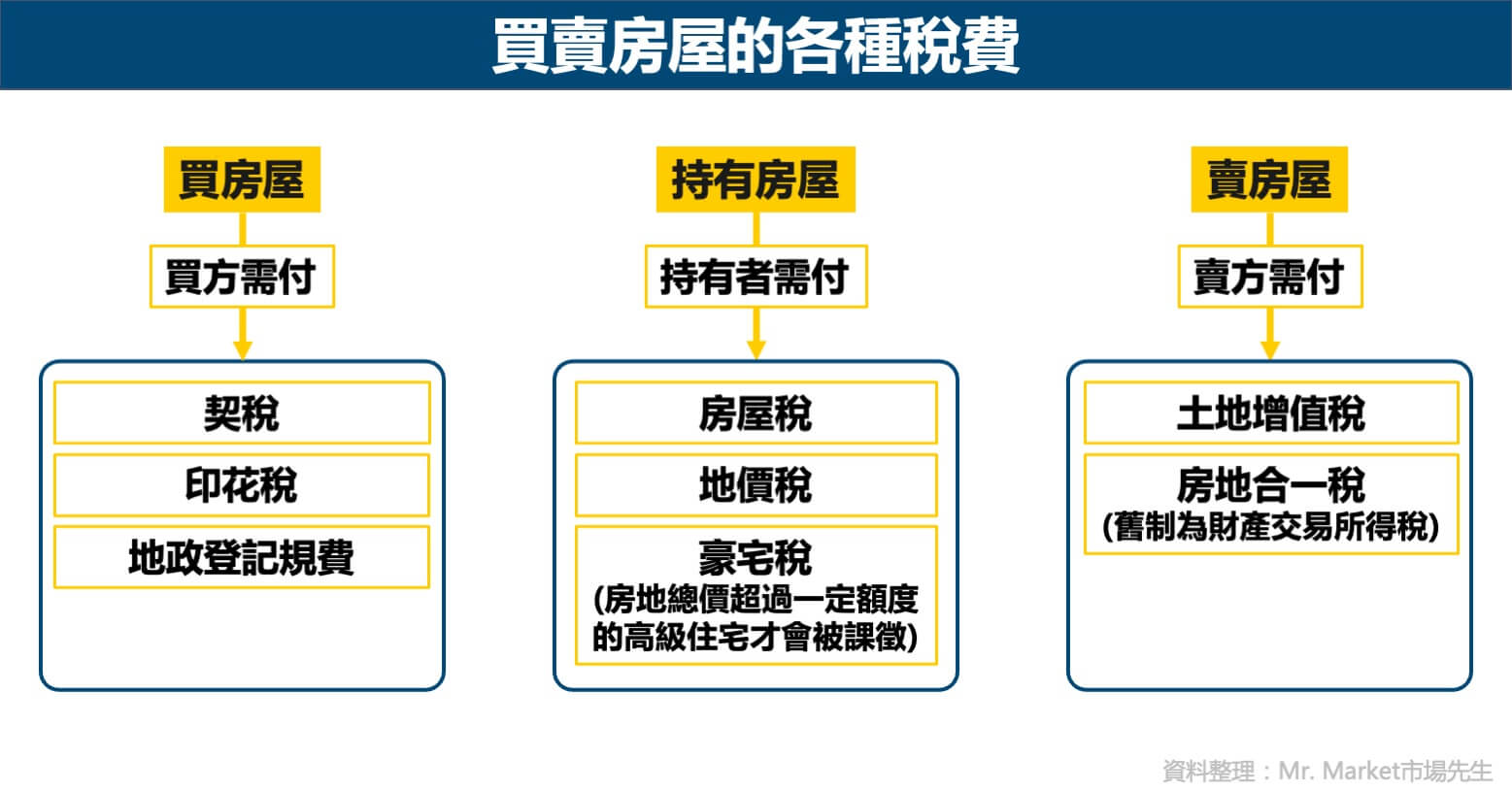 買賣房屋的各種稅費

買房屋

買方需付

契稅

印花稅

地政登記規費

持有房屋

持有者需付

房屋稅

地價稅

豪宅稅
(房地總價超過一定額度的高級住宅才會被課徵)

賣房屋

賣方需付

土地增值稅

房地合一稅
(舊制為財產交易所得稅)

資料整理：Mr. Market市場先生